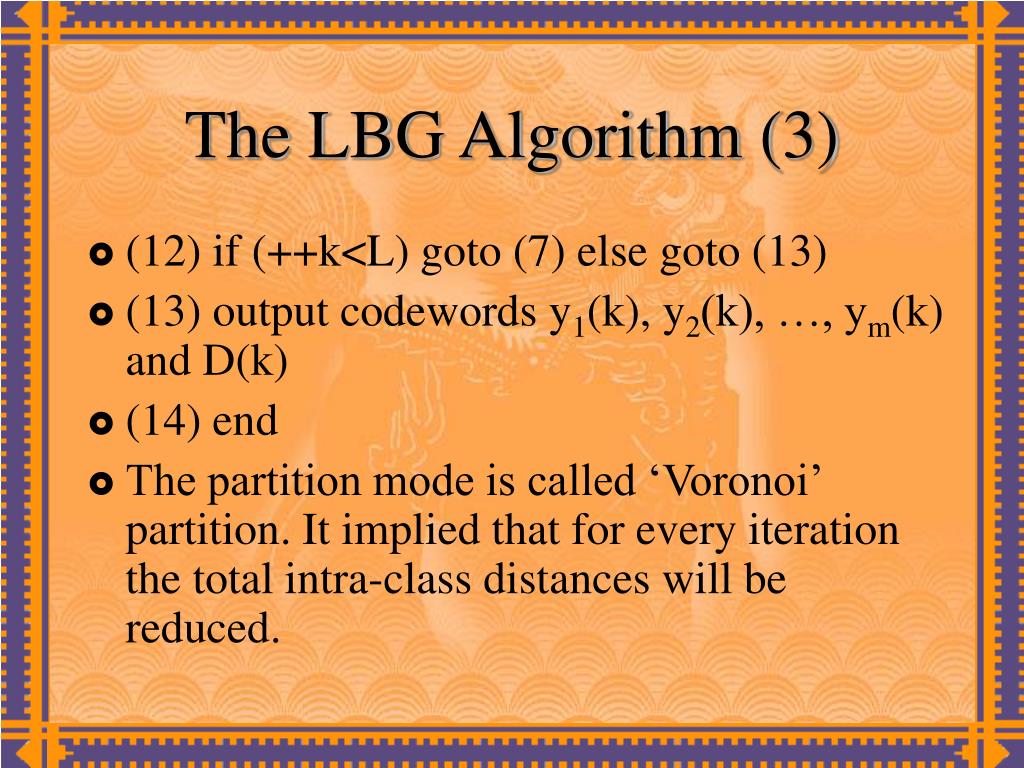 The LBG Algorithm (3)

(12) if (++k<L) goto (7) else goto (13)

(13) output codewords $y_1(k)$, $y_2(k)$, …, $y_m(k)$ and D(k)

(14) end

The partition mode is called ‘Voronoi’ partition. It implied that for every iteration the total intra-class distances will be reduced.